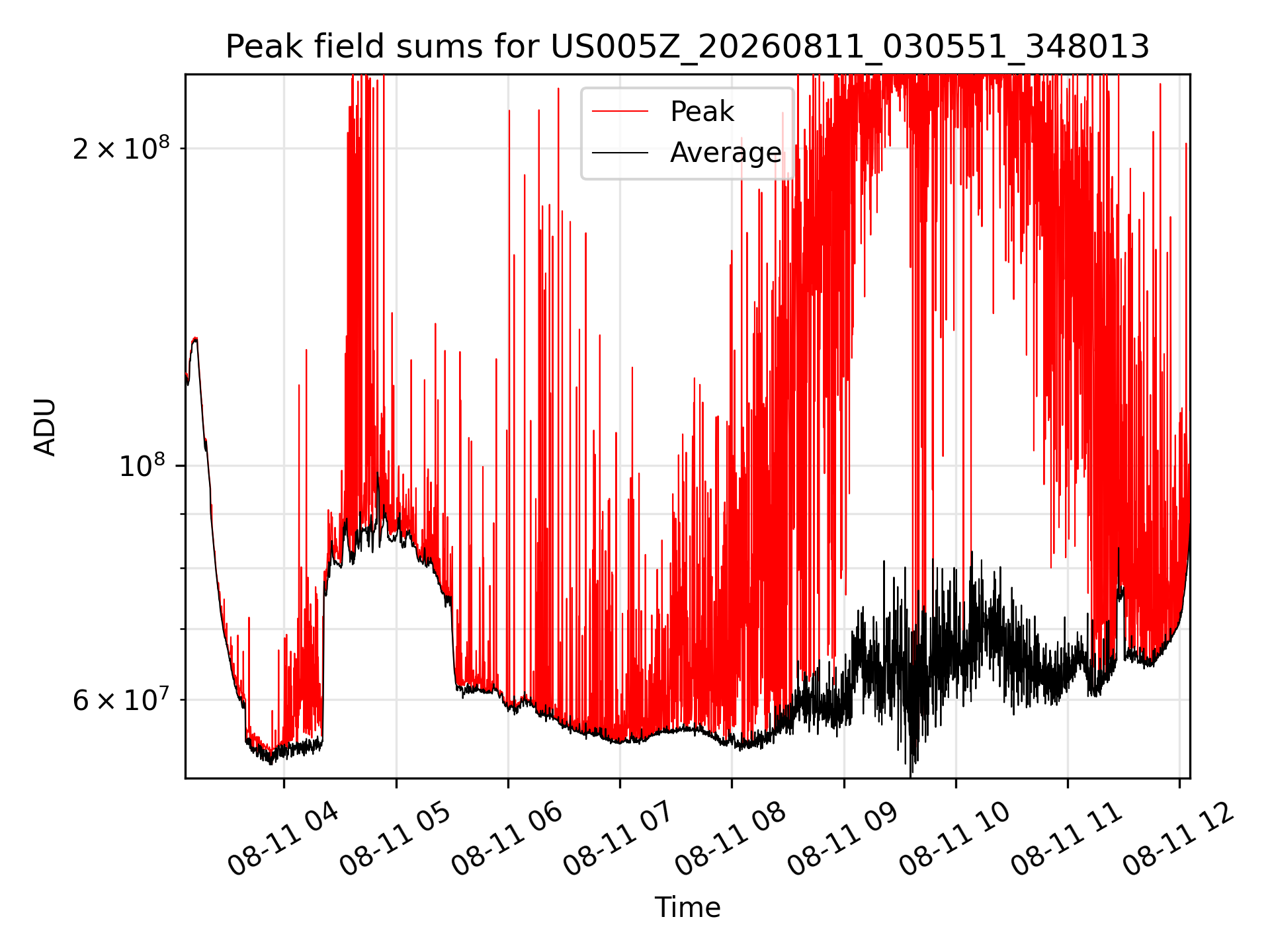 Peak field sums for US005Z_20260811_030551_348013

Peak
Average

ADU

$2 \times 10^8$
$10^8$
$6 \times 10^7$

08-11 04
08-11 05
08-11 06
08-11 07
08-11 08
08-11 09
08-11 10
08-11 11
08-11 12

Time